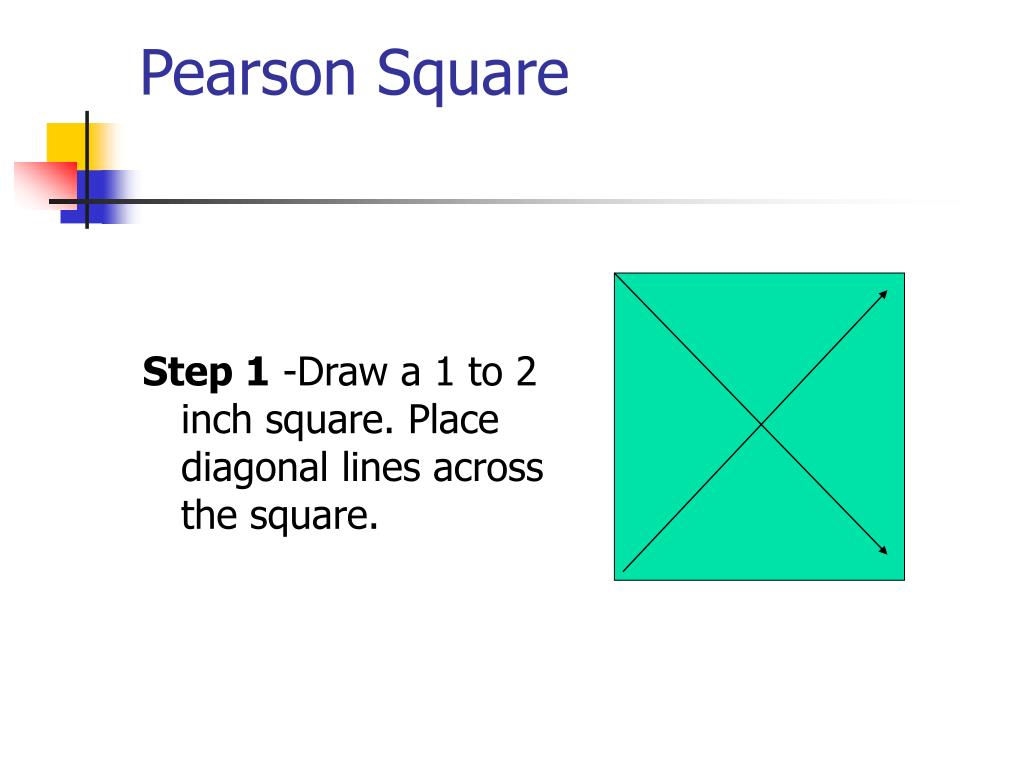 Pearson Square

Step 1 -Draw a 1 to 2 inch square. Place diagonal lines across the square.